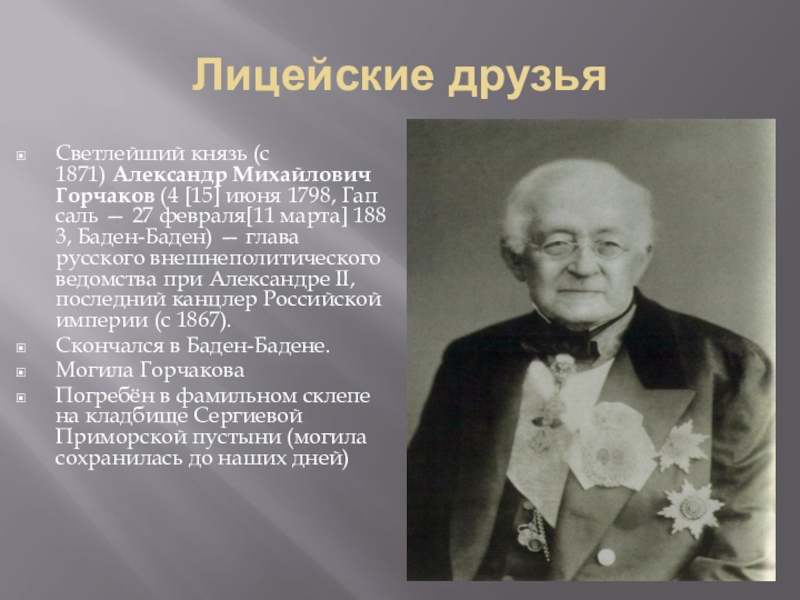 Лицейские друзья

Светлейший князь (с 1871) Александр Михайлович Горчаков (4 [15] июня 1798, Гапсаль — 27 февраля[11 марта] 1883, Баден-Баден) — глава русского внешнеполитического ведомства при Александре II, последний канцлер Российской империи (с 1867).

Скончался в Баден-Бадене.

Могила Горчакова

Погребён в фамильном склепе на кладбище Сергиевой Приморской пустыни (могила сохранилась до наших дней)